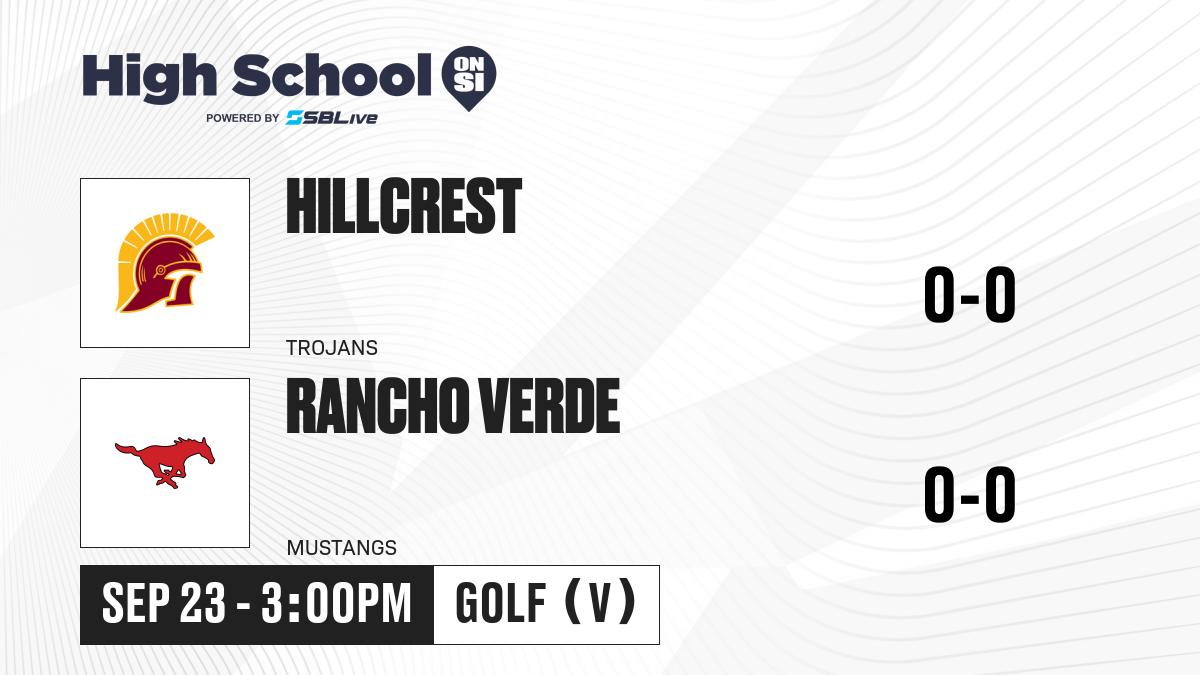 High School ON SI
POWERED BY SBLive

HILLCREST
TROJANS
0-0

RANCHO VERDE
MUSTANGS
0-0

SEP 23 - 3:00PM
GOLF (V)